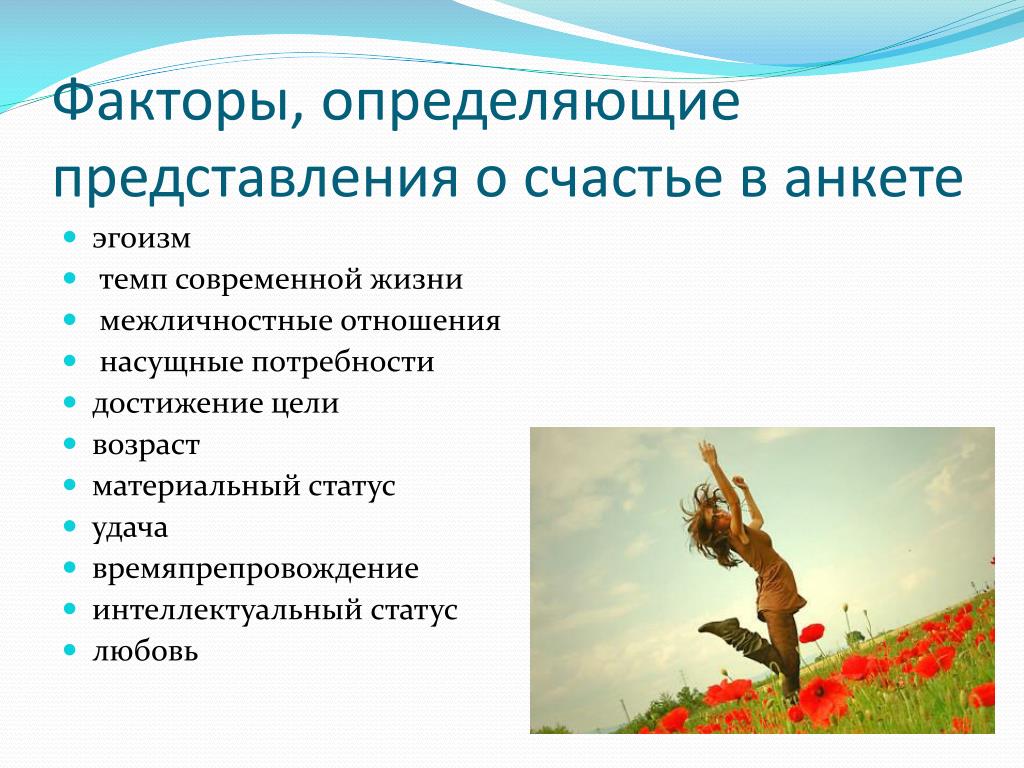 Факторы, определяющие представления о счастье в анкете

- эгоизм
- темп современной жизни
- межличностные отношения
- насущные потребности
- достижение цели
- возраст
- материальный статус
- удача
- времяпрепровождение
- интеллектуальный статус
- любовь